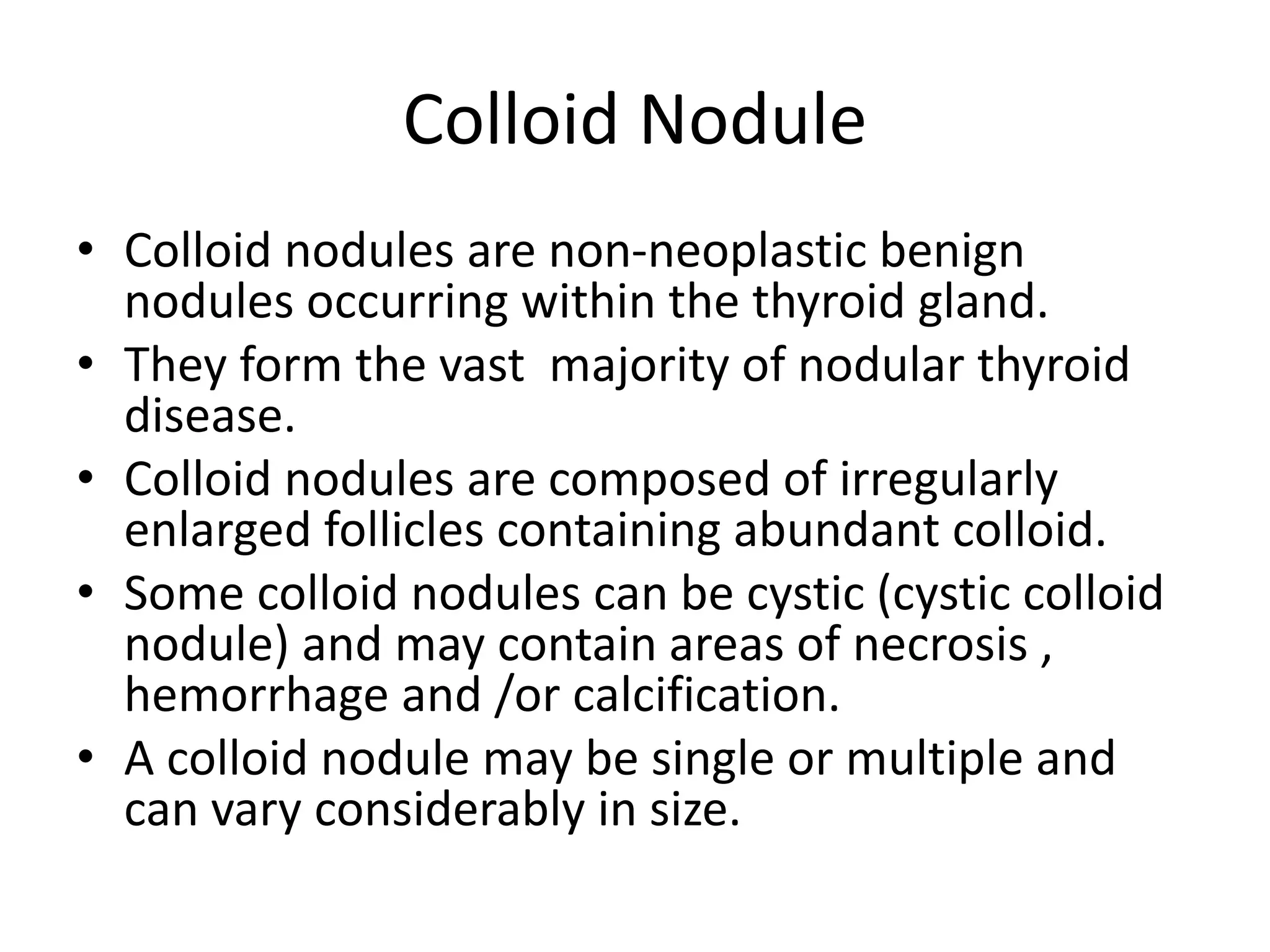 Colloid Nodule

• Colloid nodules are non-neoplastic benign nodules occurring within the thyroid gland.
• They form the vast majority of nodular thyroid disease.
• Colloid nodules are composed of irregularly enlarged follicles containing abundant colloid.
• Some colloid nodules can be cystic (cystic colloid nodule) and may contain areas of necrosis , hemorrhage and /or calcification.
• A colloid nodule may be single or multiple and can vary considerably in size.